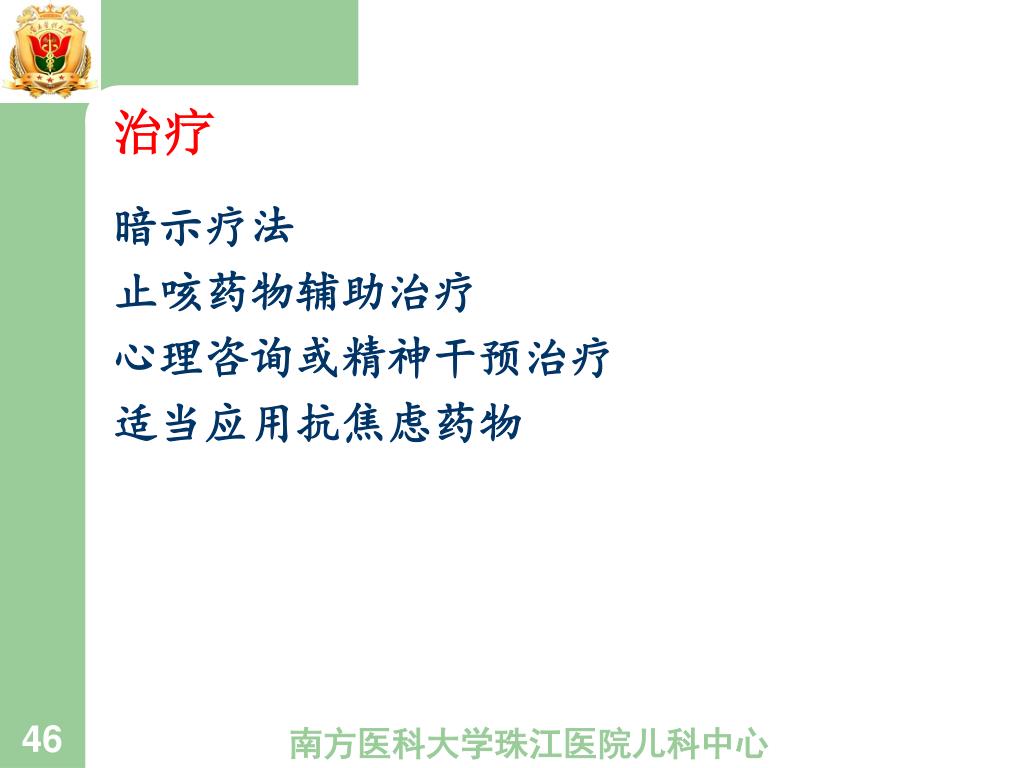 治疗

暗示疗法

止咳药物辅助治疗

心理咨询或精神干预治疗

适当应用抗焦虑药物

46

南方医科大学珠江医院儿科中心